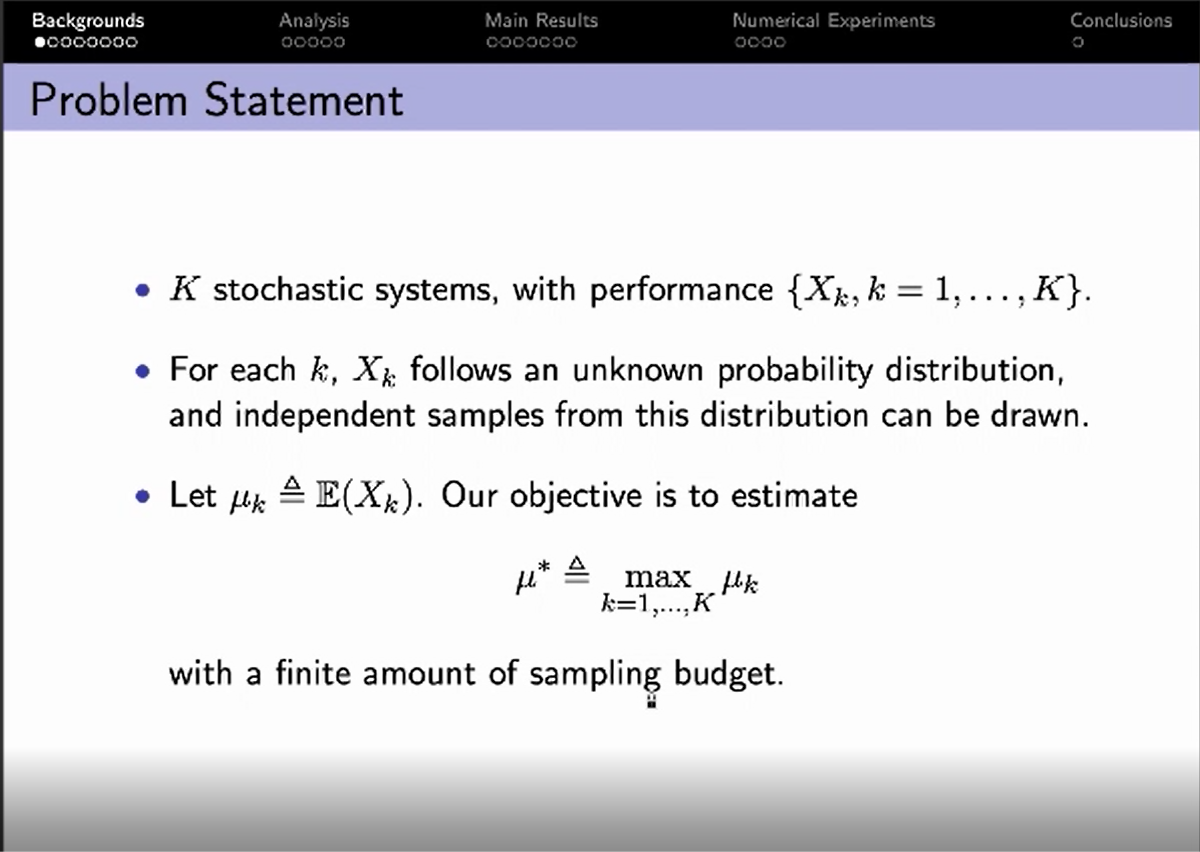 Backgrounds Analysis Main Results Numerical Experiments Conclusions

Problem Statement

• $K$ stochastic systems, with performance $\{X_k, k = 1, \ldots, K\}$.

• For each $k$, $X_k$ follows an unknown probability distribution, and independent samples from this distribution can be drawn.

• Let $\mu_k \triangleq \mathbb{E}(X_k)$. Our objective is to estimate

$\mu^* \triangleq \max_{k=1,\ldots,K} \mu_k$

with a finite amount of sampling budget.